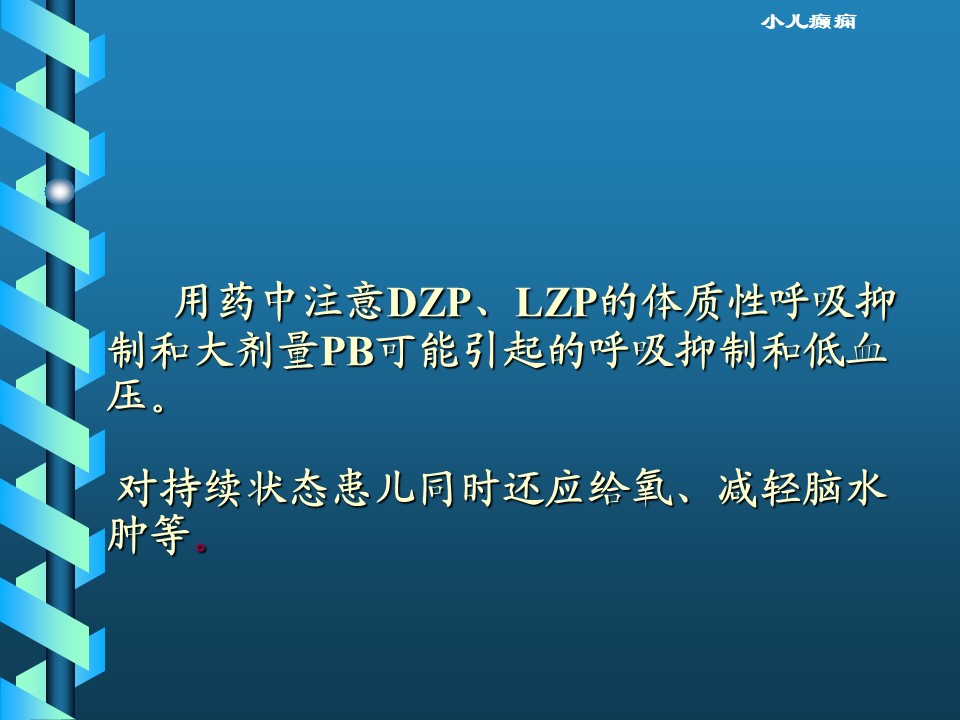 小儿癫痫

用药中注意DZP、LZP的体质性呼吸抑制和大剂量PB可能引起的呼吸抑制和低血压。

对持续状态患儿同时还应给氧、减轻脑水肿等。